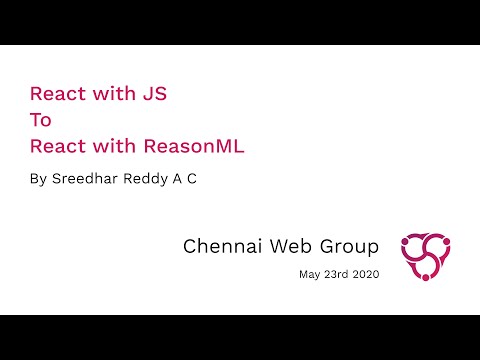 React with JS
To
React with ReasonML

By Sreedhar Reddy A C

Chennai Web Group

May 23rd 2020